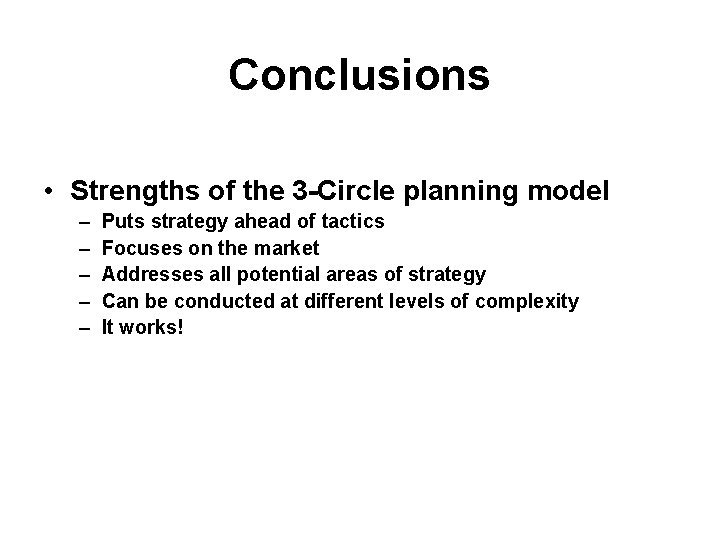 Conclusions

• Strengths of the 3-Circle planning model
– Puts strategy ahead of tactics
– Focuses on the market
– Addresses all potential areas of strategy
– Can be conducted at different levels of complexity
– It works!